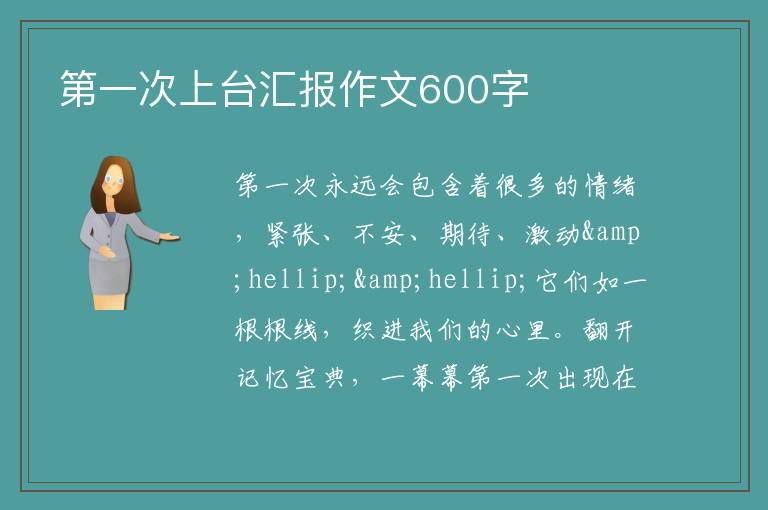 第一次上台汇报作文600字

第一次永远会包含着很多的情绪，紧张、不安、期待、激动&amp;hellip;&amp;hellip;它们如一根根线，织进我们的心里。翻开记忆宝典，一幕幕第一次出现在